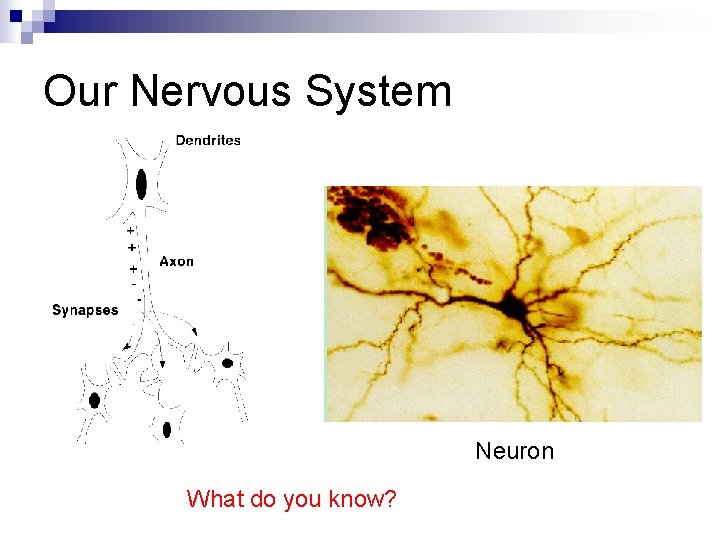 Our Nervous System

Dendrites

+
+
+
-
-

Axon

Synapses

Neuron

What do you know?